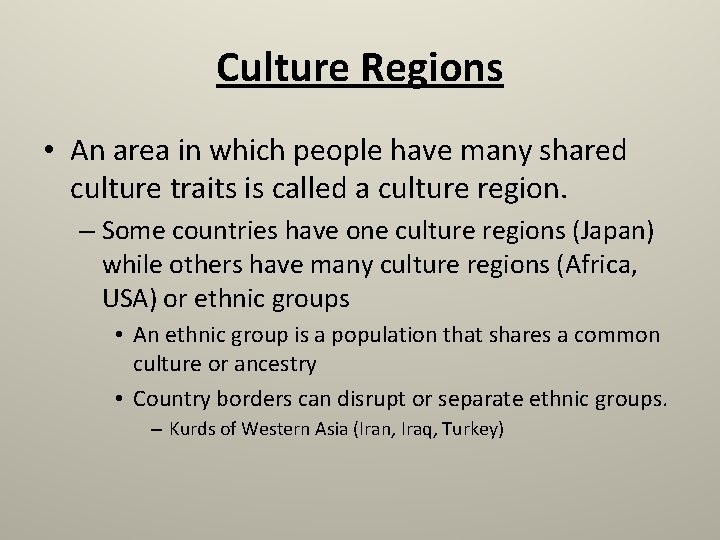 Culture Regions

• An area in which people have many shared culture traits is called a culture region.

– Some countries have one culture regions (Japan) while others have many culture regions (Africa, USA) or ethnic groups

• An ethnic group is a population that shares a common culture or ancestry

• Country borders can disrupt or separate ethnic groups.

– Kurds of Western Asia (Iran, Iraq, Turkey)